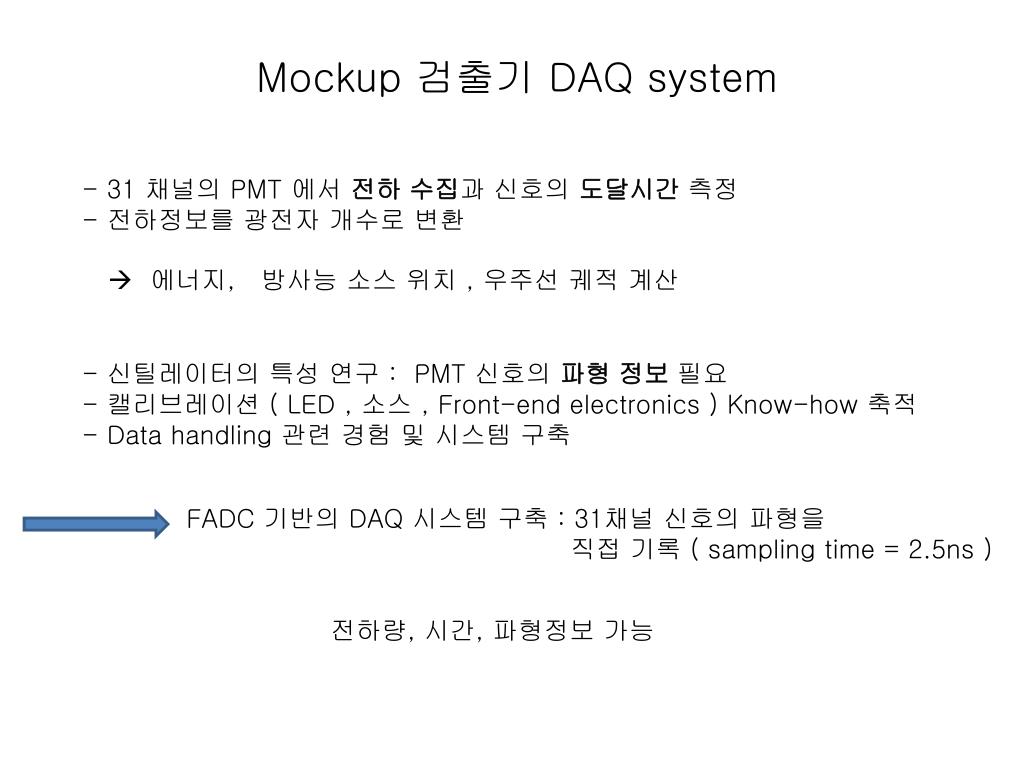 Mockup 검출기 DAQ system

- 31 채널의 PMT 에서 전하 수집과 신호의 도달시간 측정
- 전하정보를 광전자 개수로 변환

→ 에너지, 방사능 소스 위치 , 우주선 궤적 계산

- 신틸레이터의 특성 연구 : PMT 신호의 파형 정보 필요
- 캘리브레이션 ( LED , 소스 , Front-end electronics ) Know-how 축적
- Data handling 관련 경험 및 시스템 구축

FADC 기반의 DAQ 시스템 구축 : 31채널 신호의 파형을 직접 기록 ( sampling time = 2.5ns )

전하량, 시간, 파형정보 가능